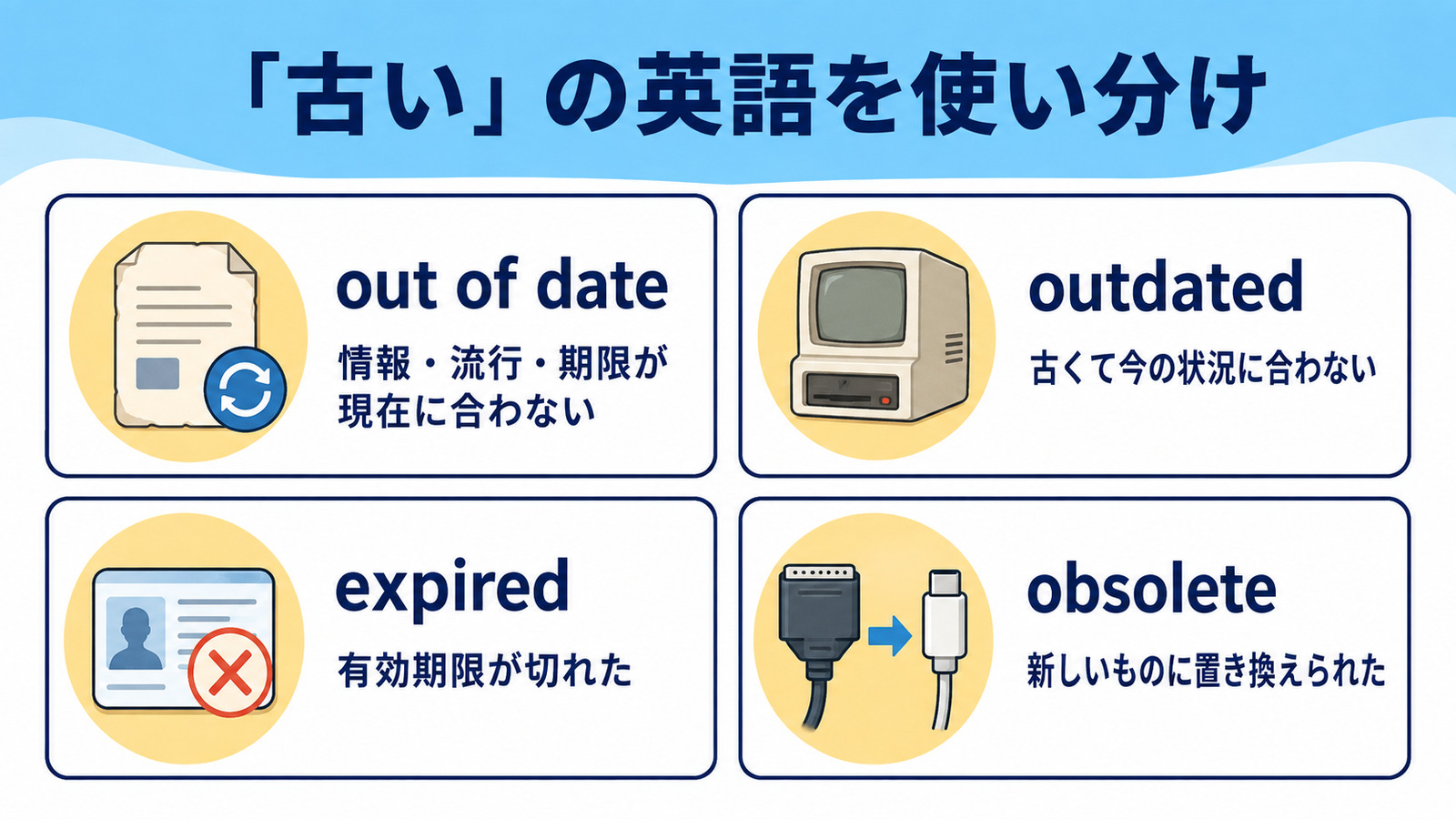 「古い」の英語を使い分け

out of date

情報・流行・期限が現在に合わない

outdated

古くて今の状況に合わない

expired

有効期限が切れた

obsolete

新しいものに置き換えられた